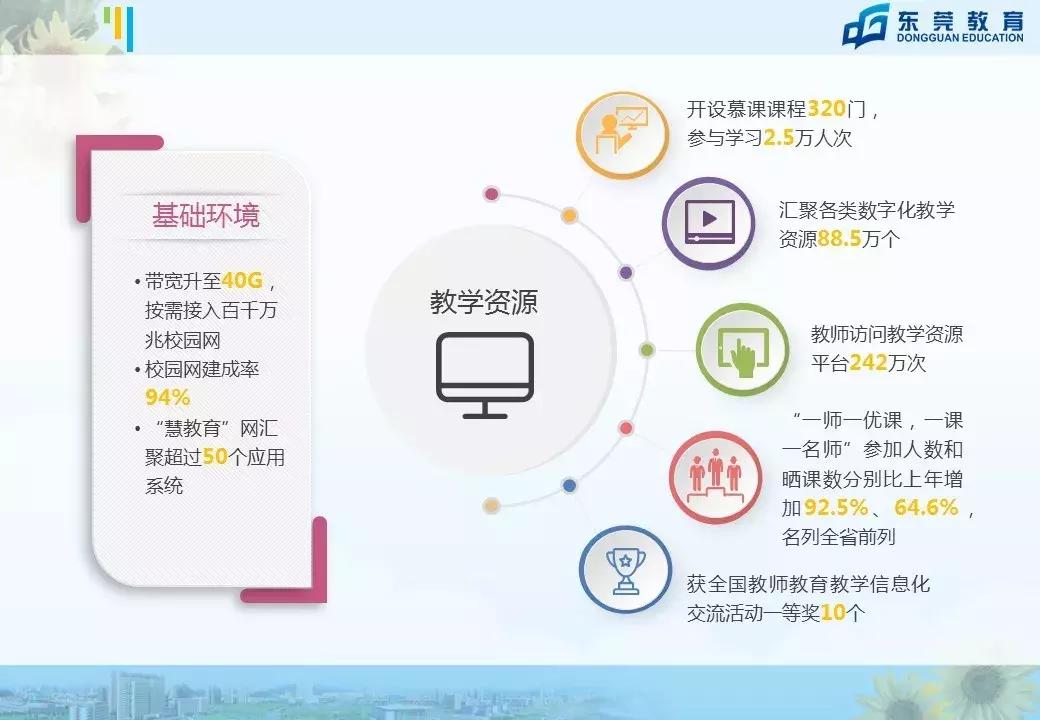 东莞教育
DONGGUAN EDUCATION

基础环境

• 带宽升至40G，按需接入百千万兆校园网
• 校园网建成率94%
• “慧教育”网汇聚超过50个应用系统

教学资源

开设慕课课程320门，参与学习2.5万人次

汇聚各类数字化教学资源88.5万个

教师访问教学资源平台242万次

“一师一优课，一课一名师”参加人数和晒课数分别比上年增加92.5%、64.6%，名列全省前列

获全国教师教育教学信息化交流活动一等奖10个